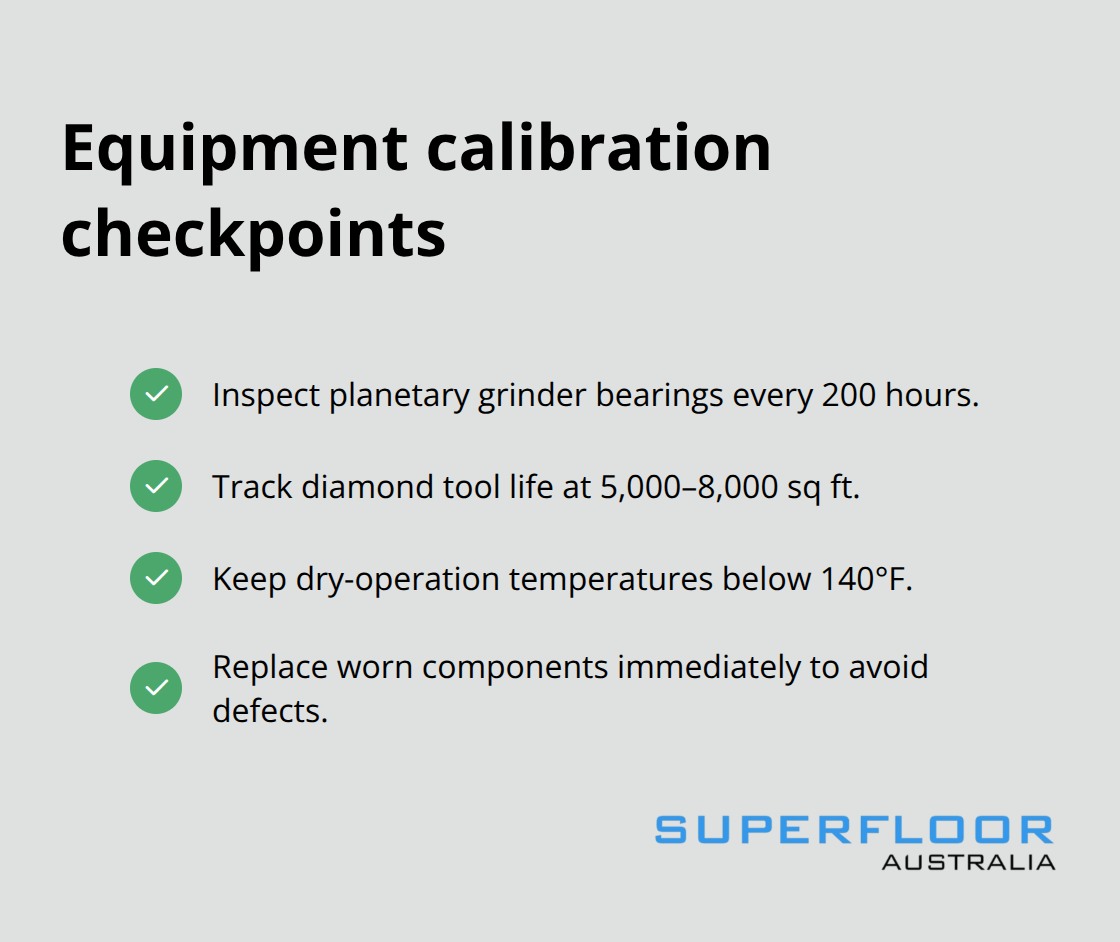 Equipment calibration checkpoints

Inspect planetary grinder bearings every 200 hours.

Track diamond tool life at 5,000–8,000 sq ft.

Keep dry-operation temperatures below 140°F.

Replace worn components immediately to avoid defects.

SUPERFLOOR
AUSTRALIA